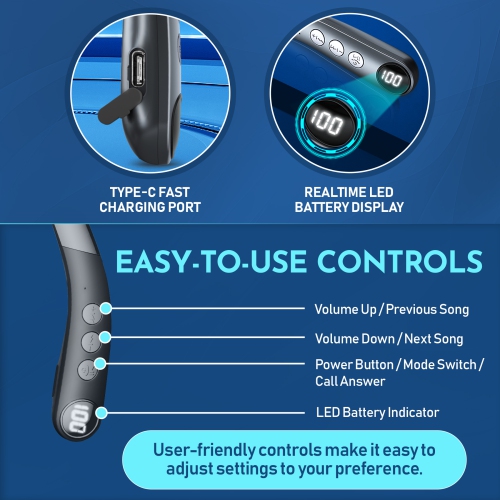 100

100

TYPE-C FAST CHARGING PORT

REALTIME LED BATTERY DISPLAY

EASY-TO-USE CONTROLS

Volume Up / Previous Song

Volume Down / Next Song

Power Button / Mode Switch / Call Answer

LED Battery Indicator

100

User-friendly controls make it easy to adjust settings to your preference.